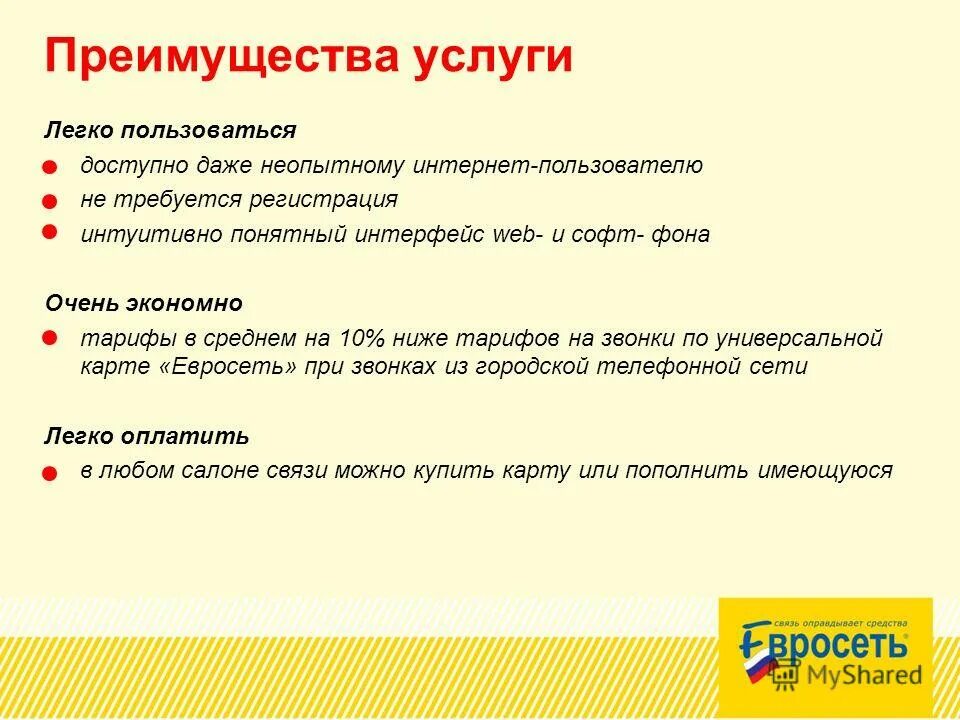 Преимущества услуги

Легко пользоваться

доступно даже неопытному интернет-пользователю

не требуется регистрация

интуитивно понятный интерфейс web- и софт- фона

Очень экономно

тарифы в среднем на 10% ниже тарифов на звонки по универсальной карте «Евросеть» при звонках из городской телефонной сети

Легко оплатить

в любом салоне связи можно купить карту или пополнить имеющуюся

связь оправдывает средства
Евросеть
MyShared